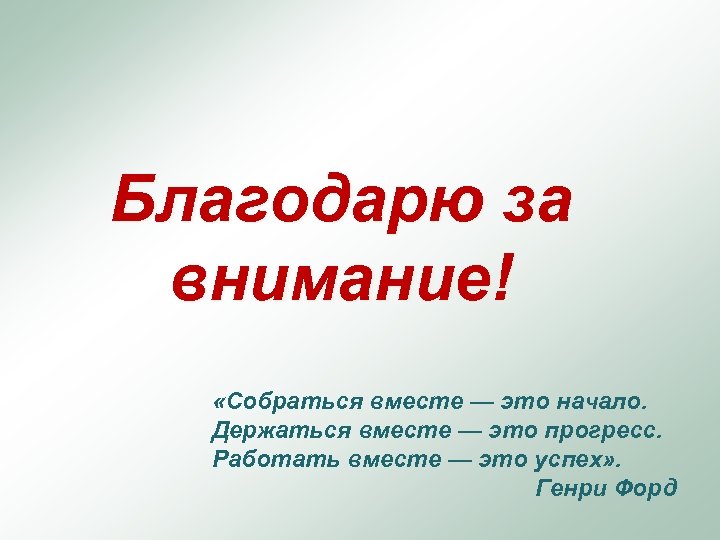 Благодарю за внимание!

«Собраться вместе — это начало.
Держаться вместе — это прогресс.
Работать вместе — это успех».
Генри Форд